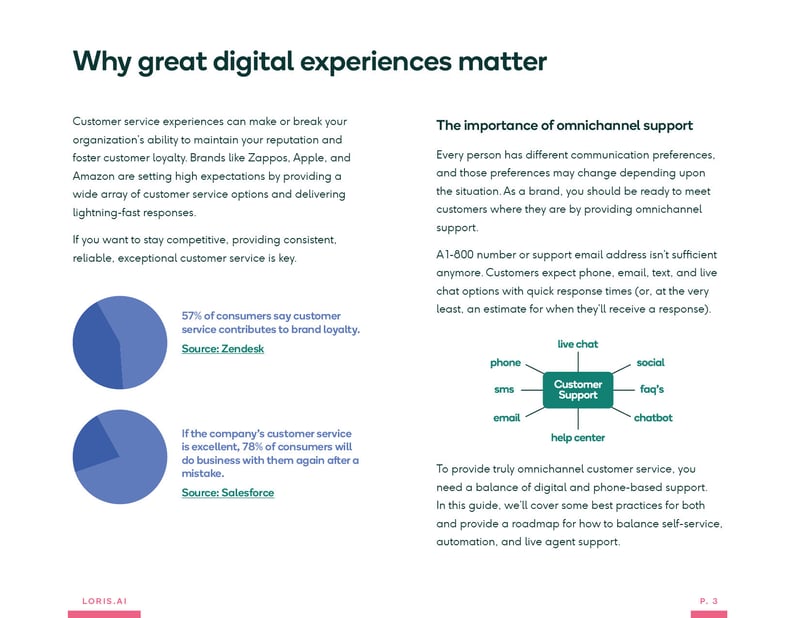 Why great digital experiences matter

Customer service experiences can make or break your organization's ability to maintain your reputation and foster customer loyalty. Brands like Zappos, Apple, and Amazon are setting high expectations by providing a wide array of customer service options and delivering lightning-fast responses.

If you want to stay competitive, providing consistent, reliable, exceptional customer service is key.

57% of consumers say customer service contributes to brand loyalty.
Source: Zendesk

If the company's customer service is excellent, 78% of consumers will do business with them again after a mistake.
Source: Salesforce

The importance of omnichannel support

Every person has different communication preferences, and those preferences may change depending upon the situation. As a brand, you should be ready to meet customers where they are by providing omnichannel support.

A 1-800 number or support email address isn't sufficient anymore. Customers expect phone, email, text, and live chat options with quick response times (or, at the very least, an estimate for when they'll receive a response).

live chat
phone
social
sms
Customer Support
faq's
email
chatbot
help center

To provide truly omnichannel customer service, you need a balance of digital and phone-based support. In this guide, we'll cover some best practices for both and provide a roadmap for how to balance self-service, automation, and live agent support.

LORIS.AI

P. 3